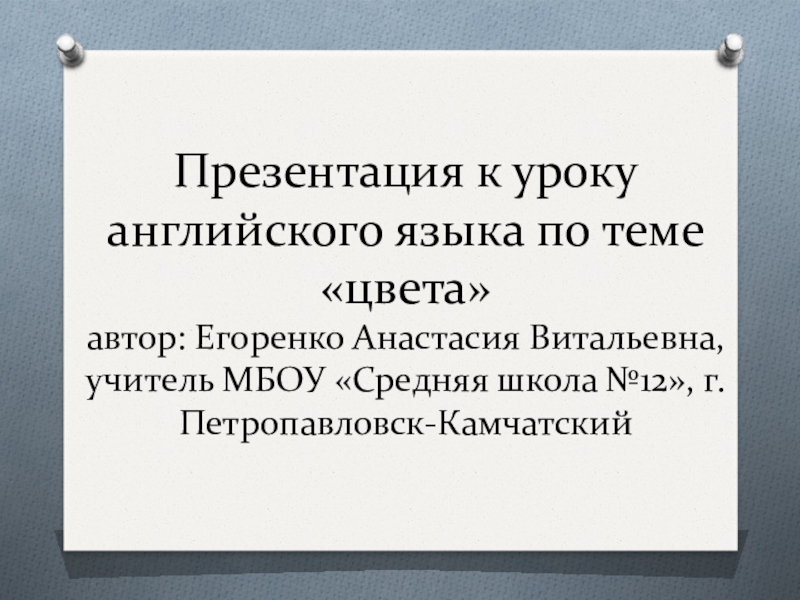 Презентация к уроку английского языка по теме «цвета»
автор: Егоренко Анастасия Витальевна, учитель МБОУ «Средняя школа №12», г. Петропавловск-Камчатский